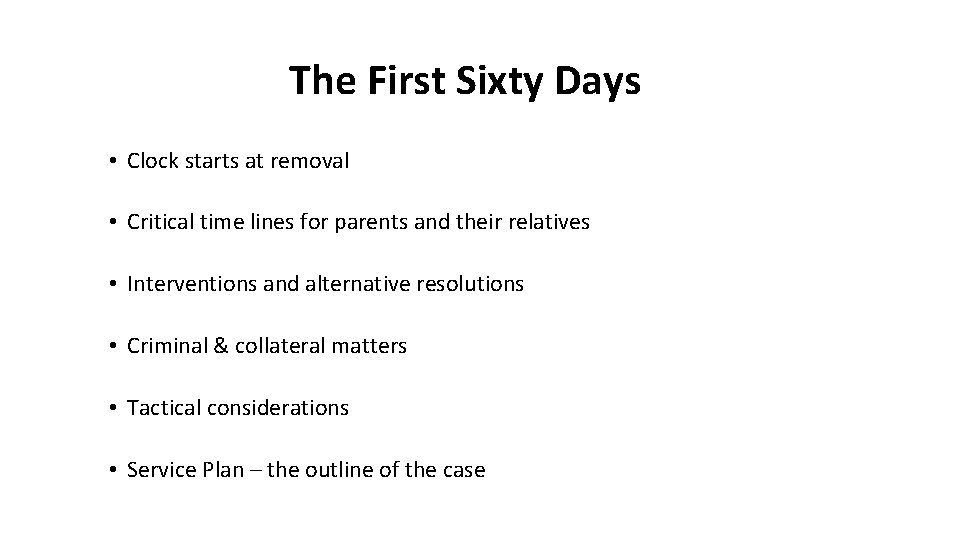 The First Sixty Days

• Clock starts at removal

• Critical time lines for parents and their relatives

• Interventions and alternative resolutions

• Criminal & collateral matters

• Tactical considerations

• Service Plan – the outline of the case